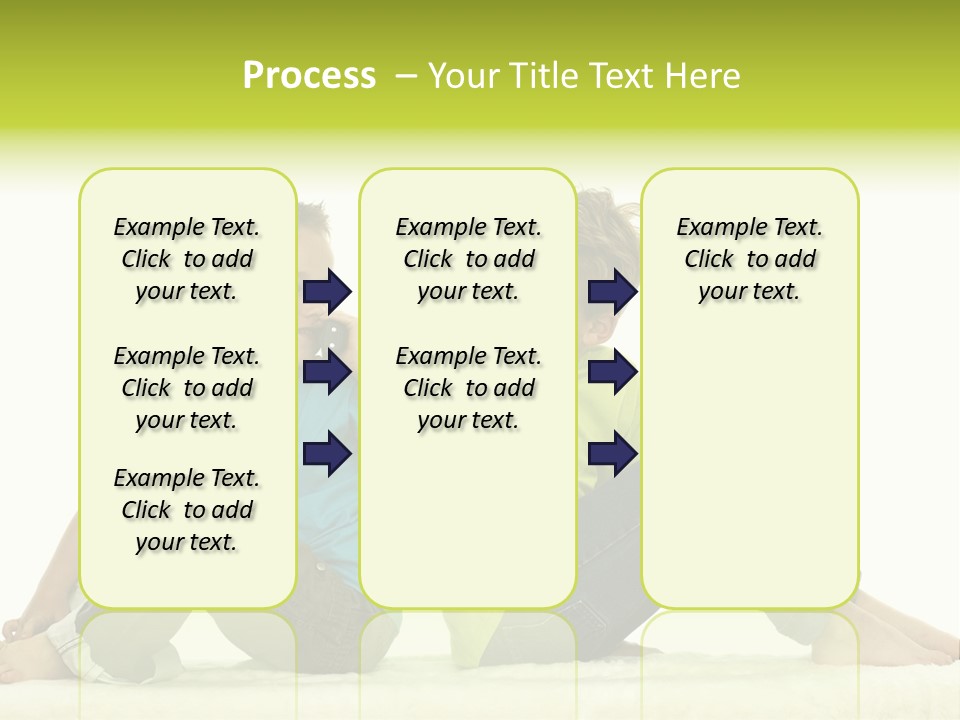 Process – Your Title Text Here

Example Text. Click to add your text.

Example Text. Click to add your text.

Example Text. Click to add your text.

Example Text. Click to add your text.

Example Text. Click to add your text.

Example Text. Click to add your text.